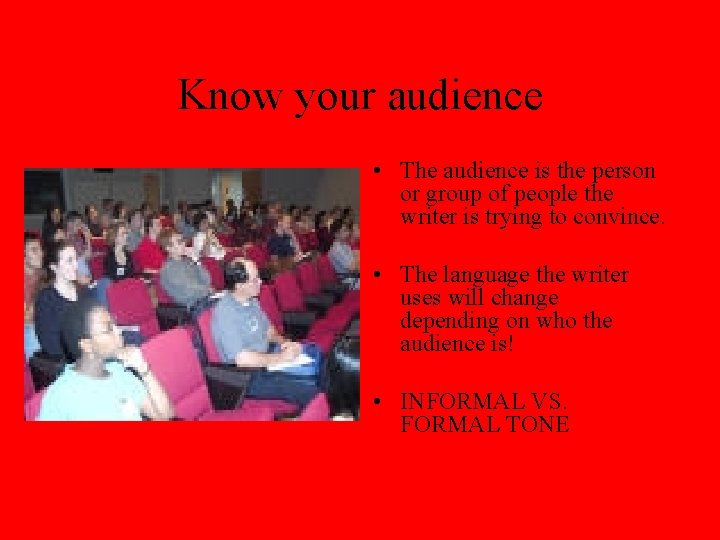 Know your audience

• The audience is the person or group of people the writer is trying to convince.

• The language the writer uses will change depending on who the audience is!

• INFORMAL VS. FORMAL TONE